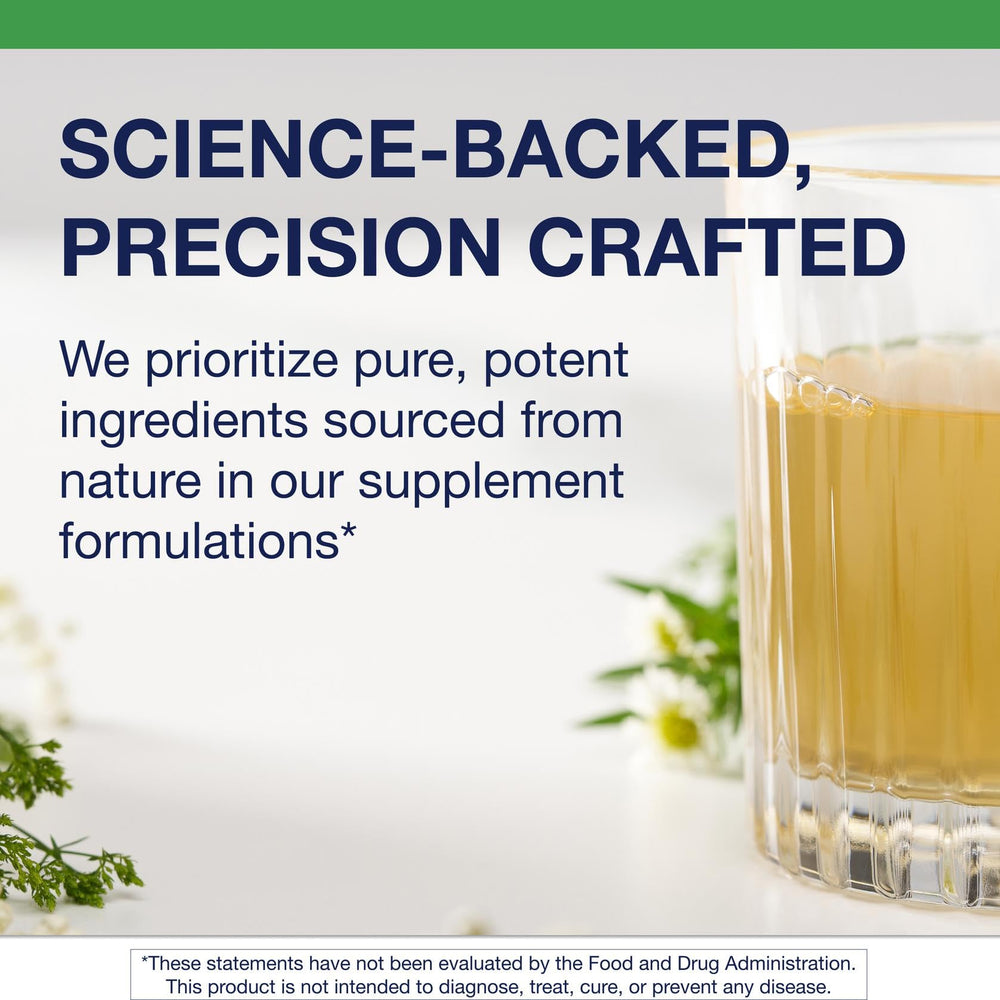 SCIENCE-BACKED, PRECISION CRAFTED

We prioritize pure, potent ingredients sourced from nature in our supplement formulations*

*These statements have not been evaluated by the Food and Drug Administration. This product is not intended to diagnose, treat, cure, or prevent any disease.